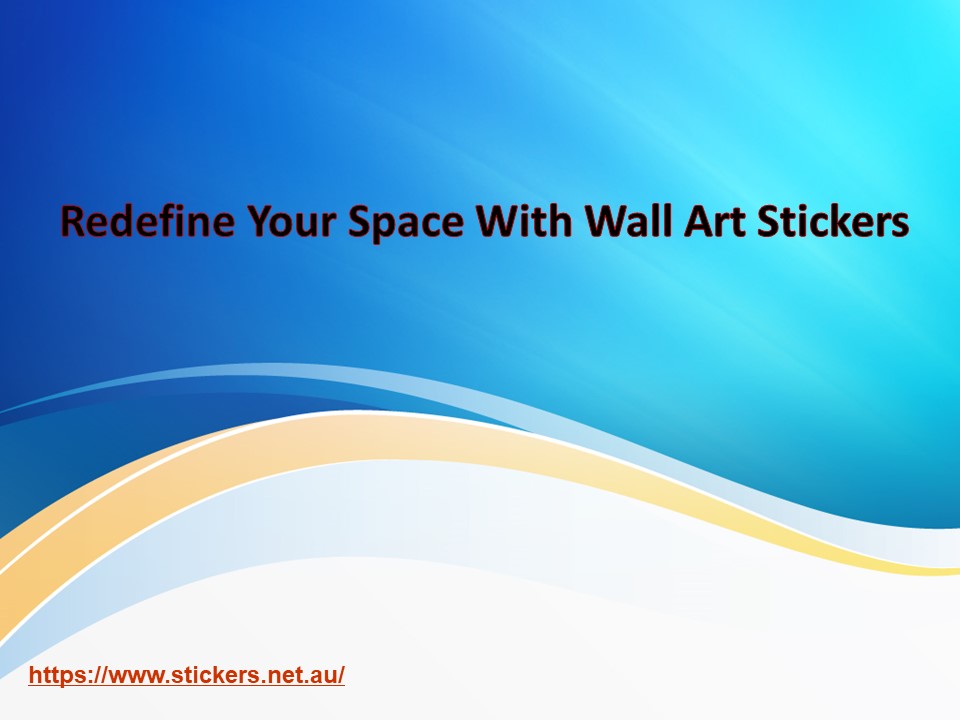 Redefine Your Space With Wall Art Stickers

https://www.stickers.net.au/